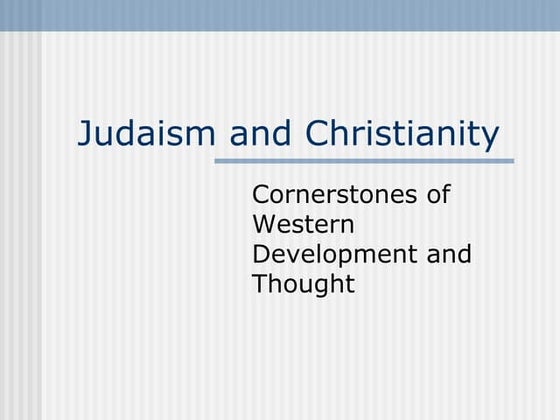 Judaism and Christianity

Cornerstones of Western Development and Thought